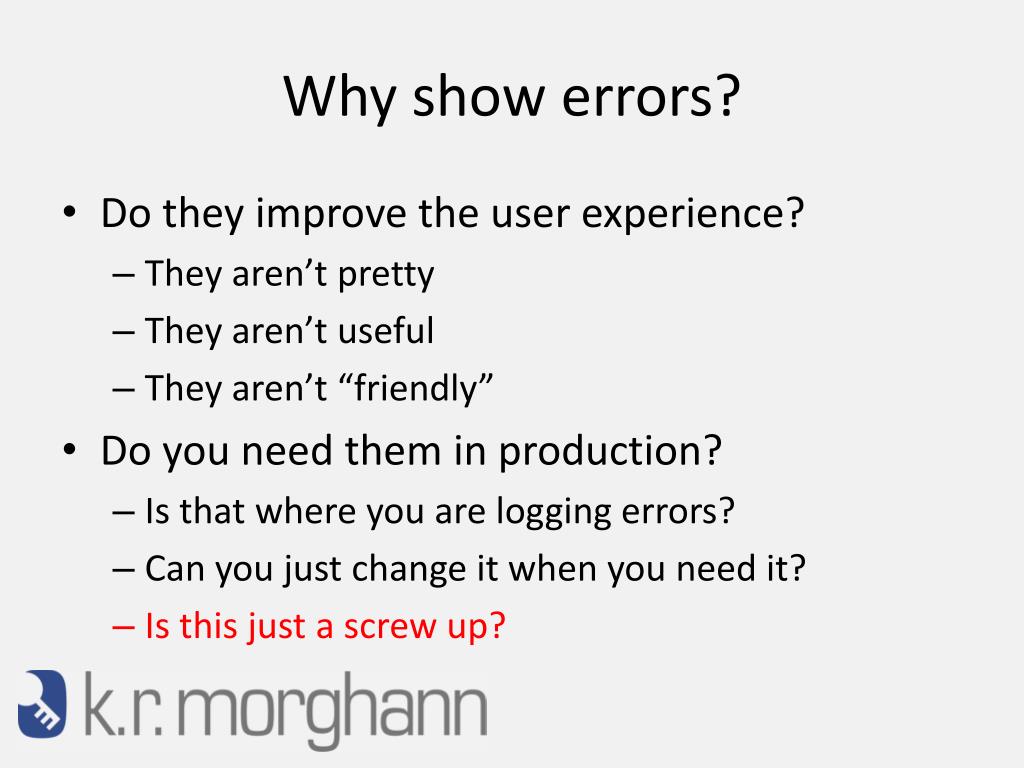 Why show errors?

• Do they improve the user experience?
– They aren’t pretty
– They aren’t useful
– They aren’t “friendly”
• Do you need them in production?
– Is that where you are logging errors?
– Can you just change it when you need it?
– Is this just a screw up?

k.r. morghann